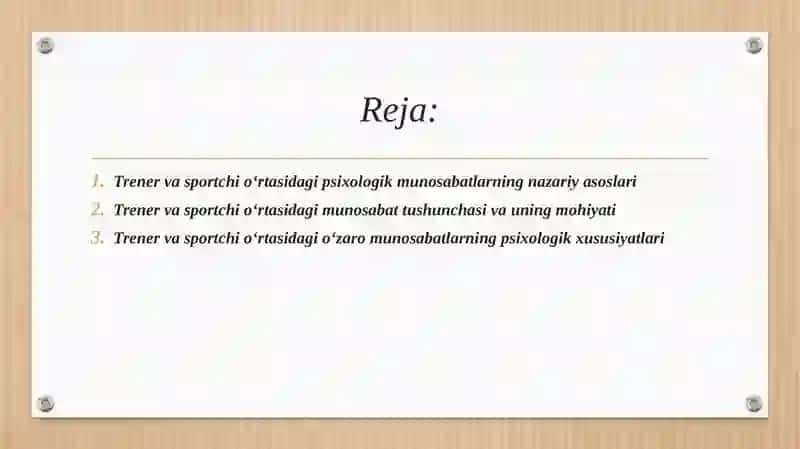 Reja:

1. Trener va sportchi o‘rtasidagi psixologik munosabatlarning nazariy asoslari
2. Trener va sportchi o‘rtasidagi munosabat tushunchasi va uning mohiyati
3. Trener va sportchi o‘rtasidagi o‘zaro munosabatlarning psixologik xususiyatlari